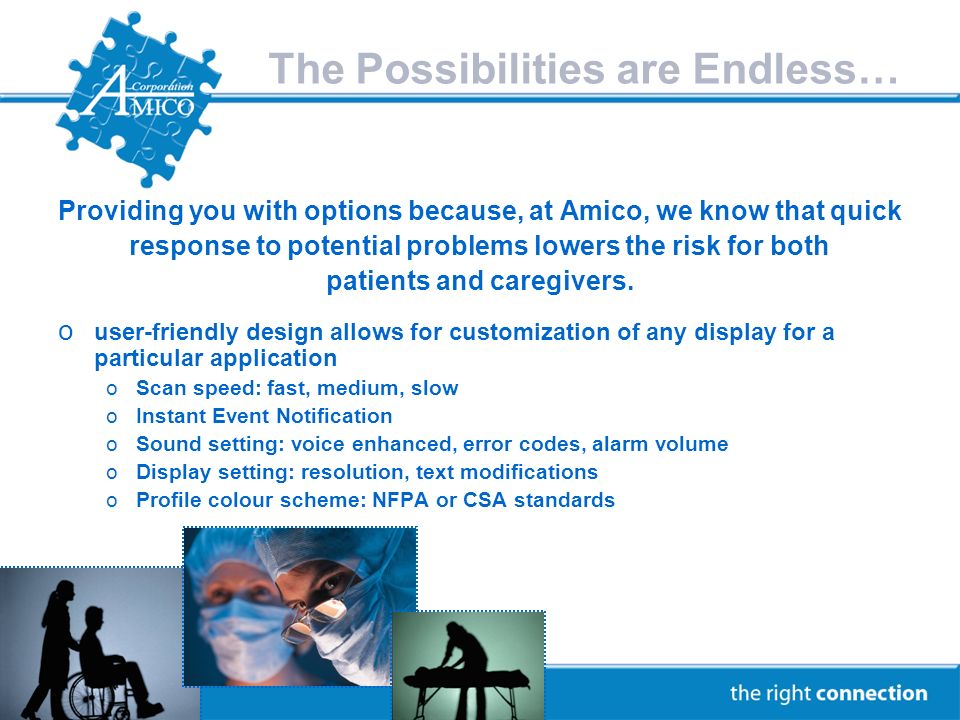 AMICO Corporation

The Possibilities are Endless…

Providing you with options because, at Amico, we know that quick response to potential problems lowers the risk for both patients and caregivers.

o user-friendly design allows for customization of any display for a particular application
o Scan speed: fast, medium, slow
o Instant Event Notification
o Sound setting: voice enhanced, error codes, alarm volume
o Display setting: resolution, text modifications
o Profile colour scheme: NFPA or CSA standards

the right connection